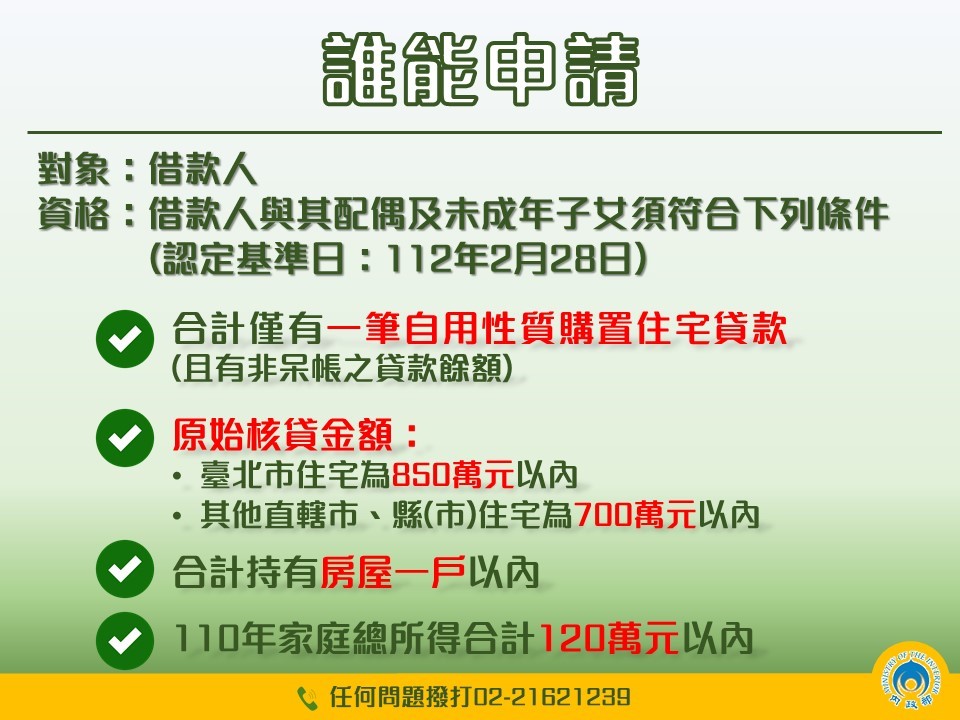 誰能申請

對象：借款人
資格：借款人與其配偶及未成年子女須符合下列條件
(認定基準日：112年2月28日)

合計僅有一筆自用性質購置住宅貸款
(且有非呆帳之貸款餘額)

原始核貸金額：
• 臺北市住宅為850萬元以內
• 其他直轄市、縣(市)住宅為700萬元以內

合計持有房屋一戶以內

110年家庭總所得合計120萬元以內

任何問題撥打02-21621239

MINISTRY OF THE INTERIOR
內政部